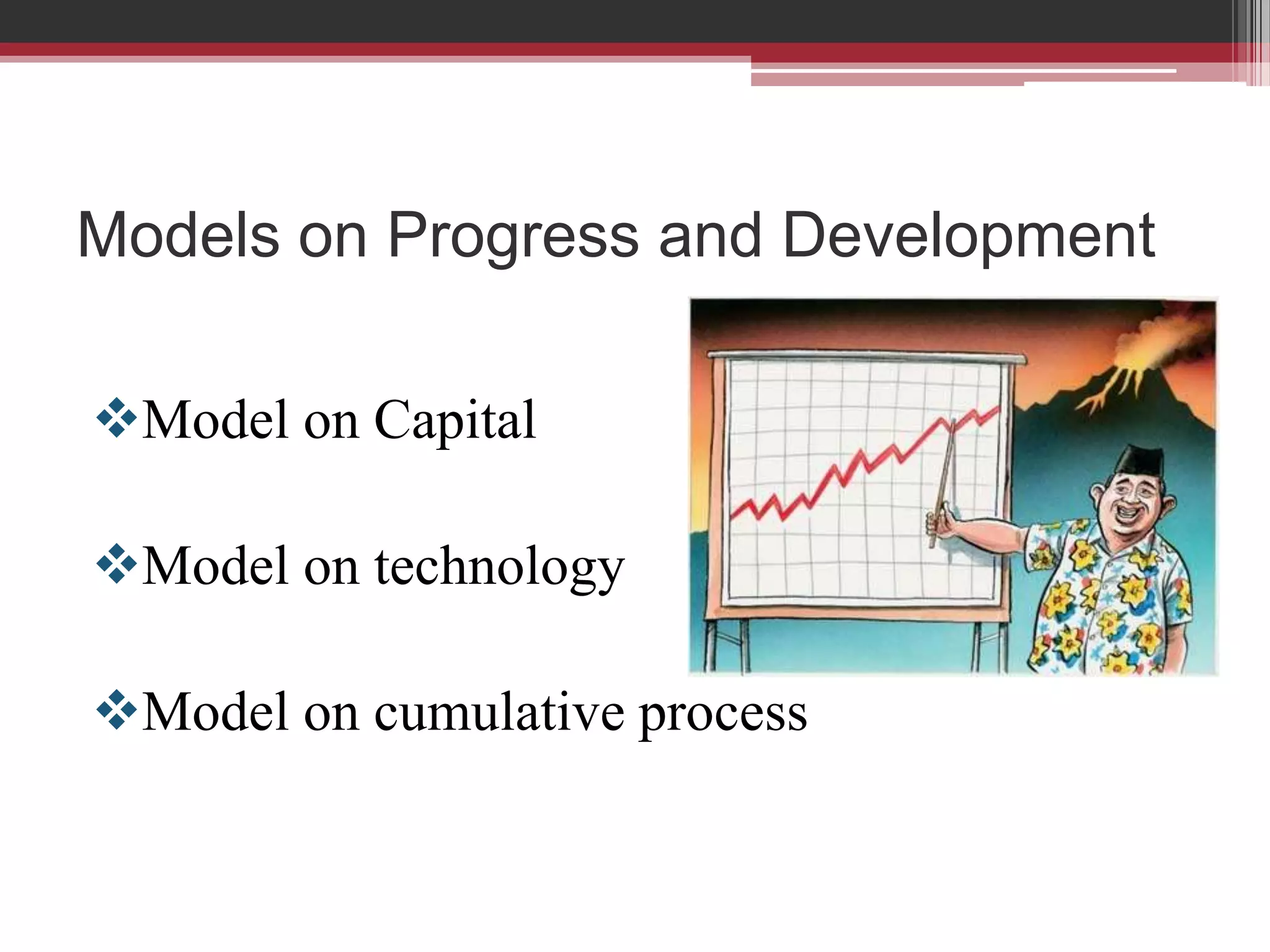 Models on Progress and Development

❖Model on Capital

❖Model on technology

❖Model on cumulative process